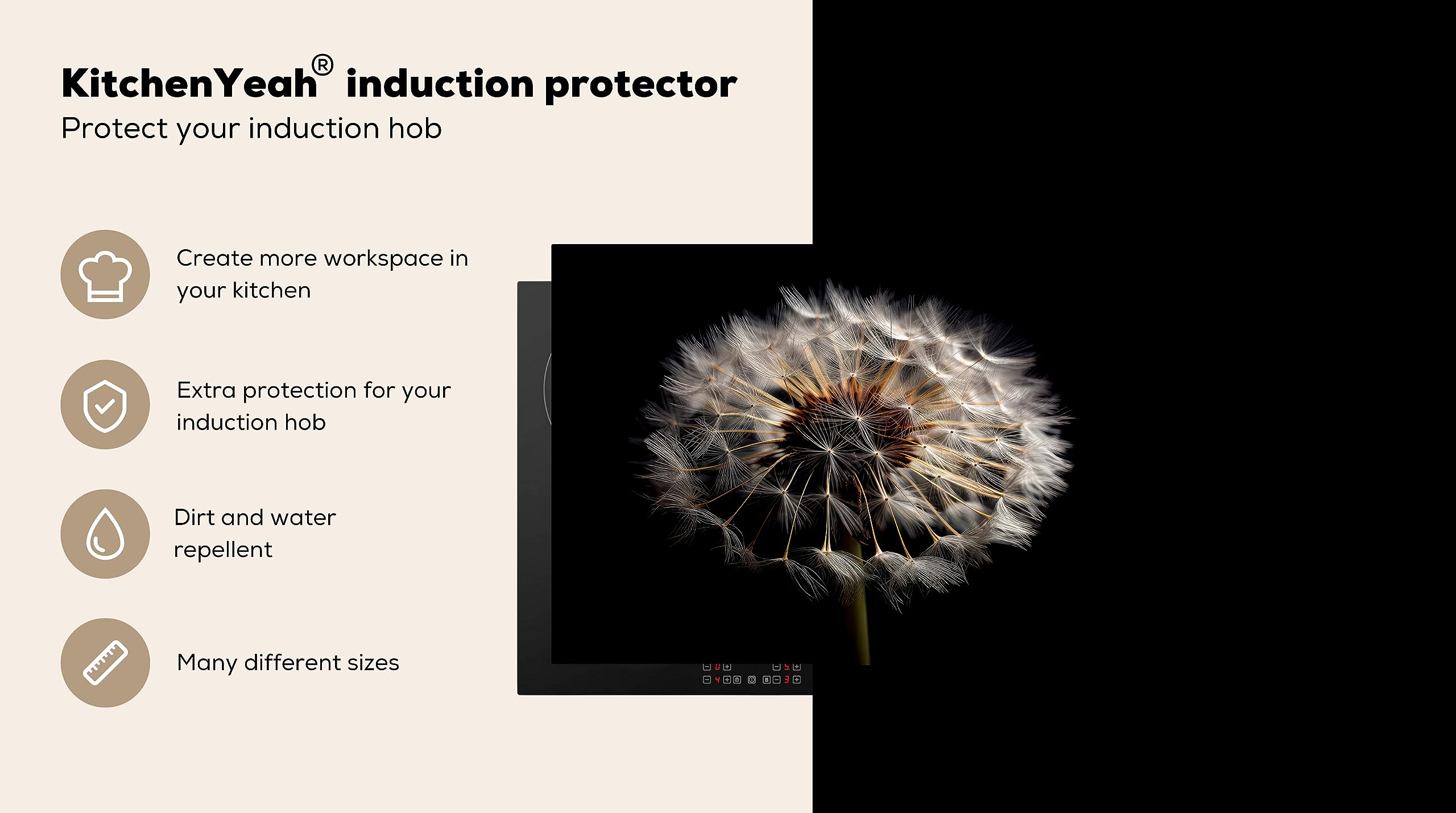 KitchenYeah® induction protector
Protect your induction hob

Create more workspace in your kitchen

Extra protection for your induction hob

Dirt and water repellent

Many different sizes